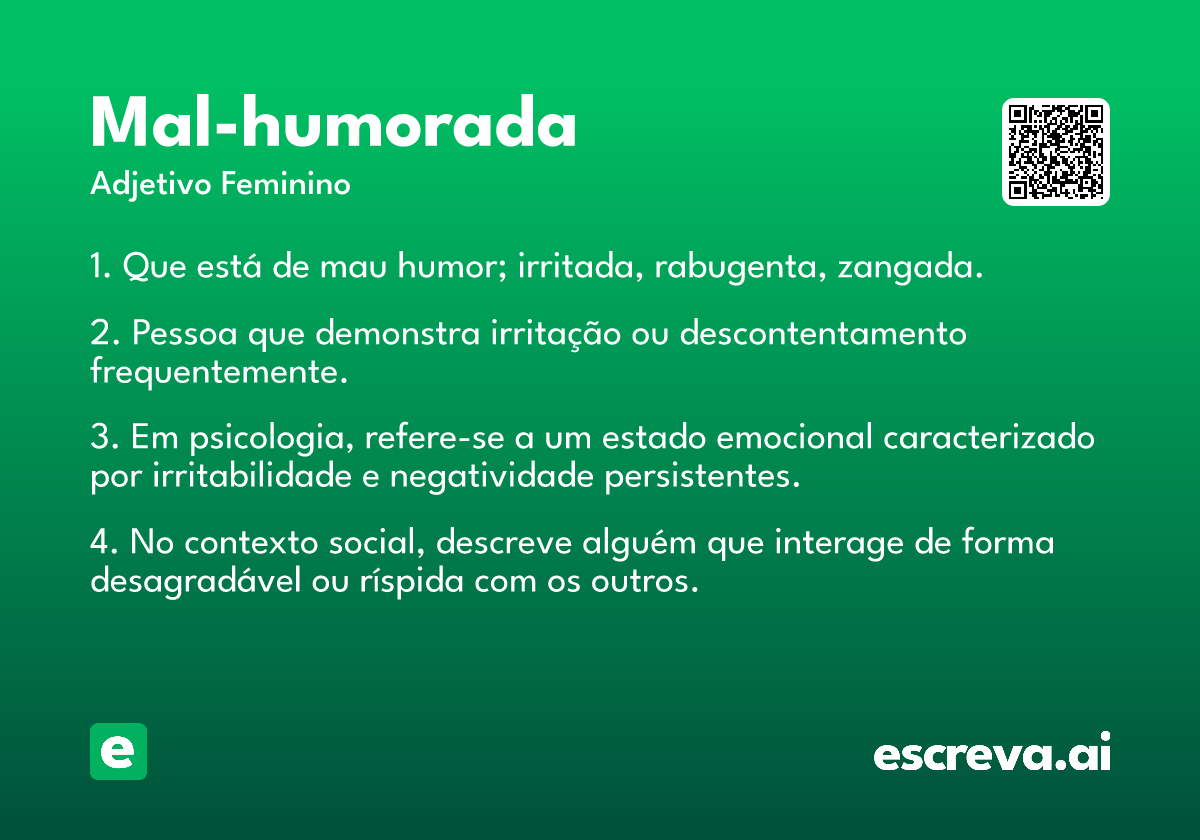 Mal-humorada
Adjetivo Feminino

1. Que está de mau humor; irritada, rabugenta, zangada.

2. Pessoa que demonstra irritação ou descontentamento frequentemente.

3. Em psicologia, refere-se a um estado emocional caracterizado por irritabilidade e negatividade persistentes.

4. No contexto social, descreve alguém que interage de forma desagradável ou ríspida com os outros.

e

escreva.ai